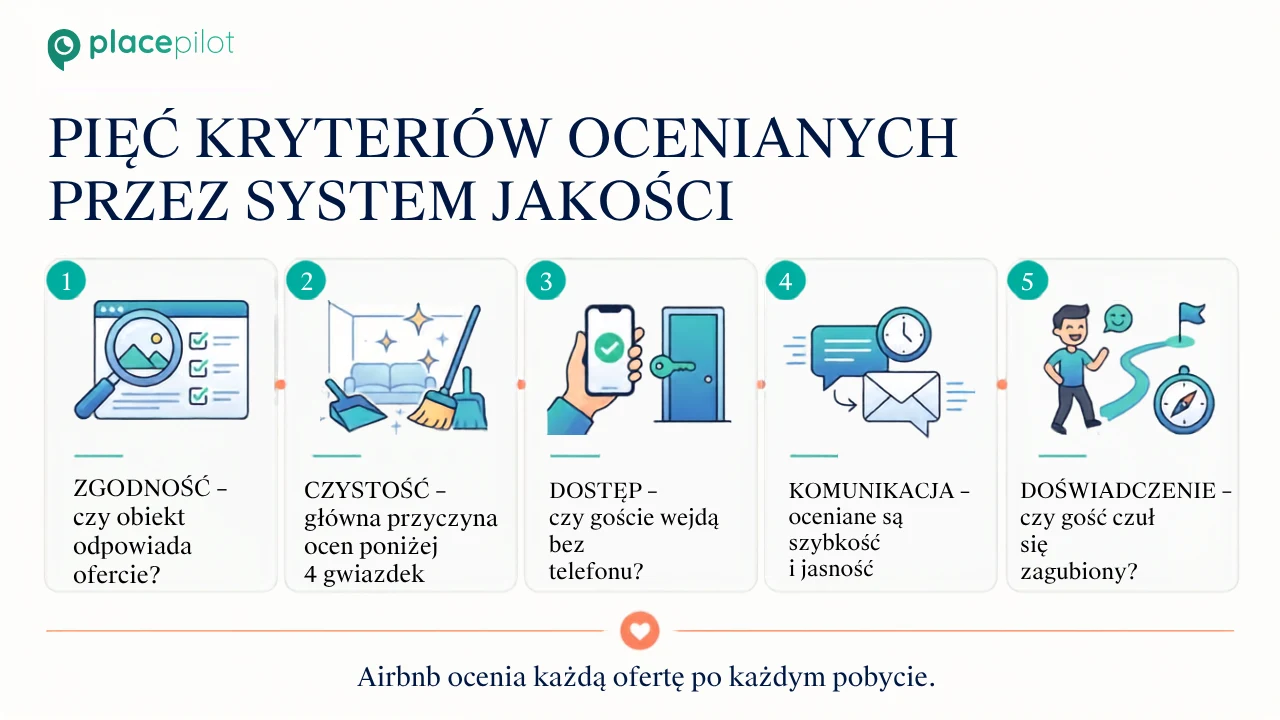 placepilot

PIĘĆ KRYTERIÓW OCENIANYCH PRZEZ SYSTEM JAKOŚCI

1
ZGODNOŚĆ – czy obiekt odpowiada ofercie?

2
CZYSTOŚĆ – główna przyczyna ocen poniżej 4 gwiazdek

3
DOSTĘP – czy goście wejdą bez telefonu?

4
KOMUNIKACJA – oceniane są szybkość i jasność

5
DOŚWIADCZENIE – czy gość czuł się zagubiony?

Airbnb ocenia każdą ofertę po każdym pobycie.